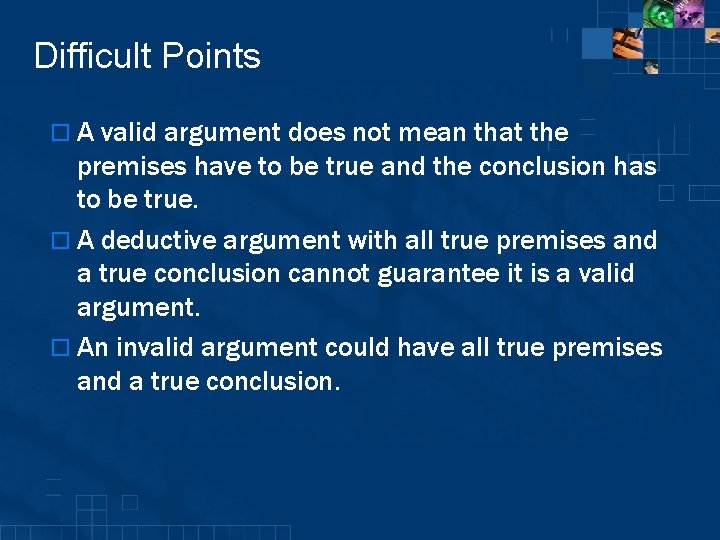 Difficult Points

□ A valid argument does not mean that the premises have to be true and the conclusion has to be true.

□ A deductive argument with all true premises and a true conclusion cannot guarantee it is a valid argument.

□ An invalid argument could have all true premises and a true conclusion.